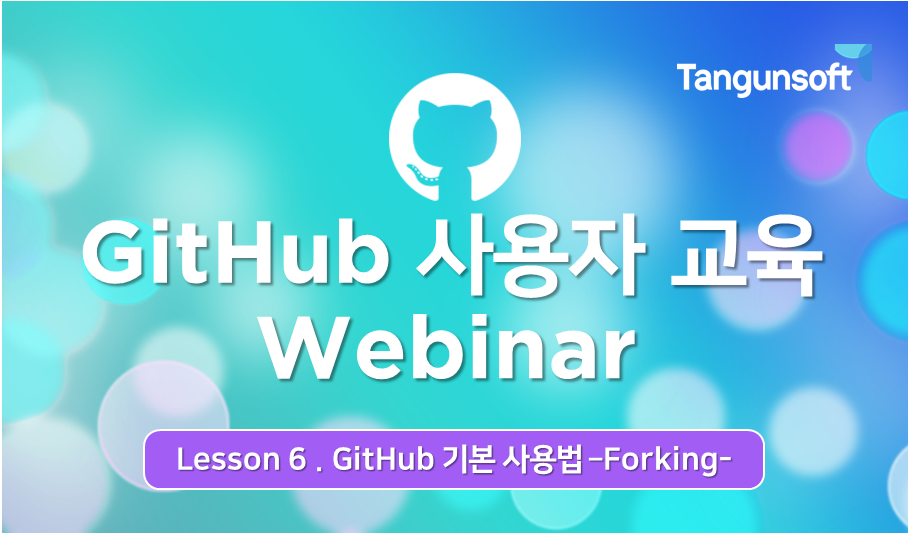 Tangunsoft

GitHub 사용자 교육
Webinar

Lesson 6 . GitHub 기본 사용법 -Forking-